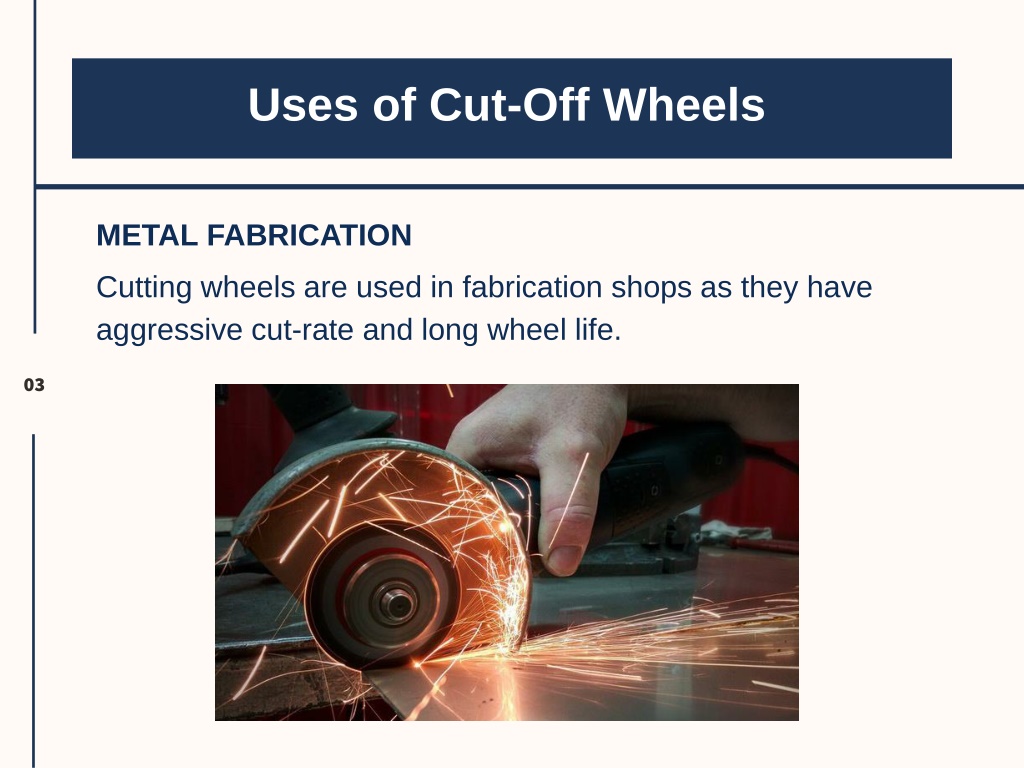 Uses of Cut-Off Wheels

METAL FABRICATION

Cutting wheels are used in fabrication shops as they have aggressive cut-rate and long wheel life.

03